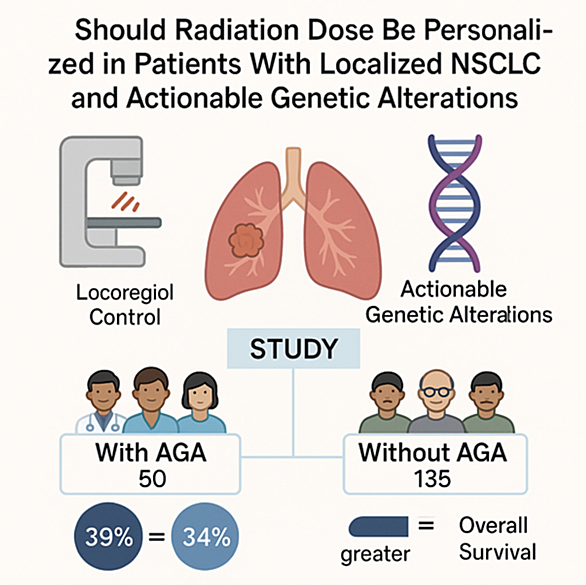 Should Radiation Dose Be Personalized in Patients With Localized NSCLC and Actionable Genetic Alterations

Locoregiol Control

Actionable Genetic Alterations

STUDY

With AGA
50

Without AGA
135

39% = 34%

= Overall Survival
greater